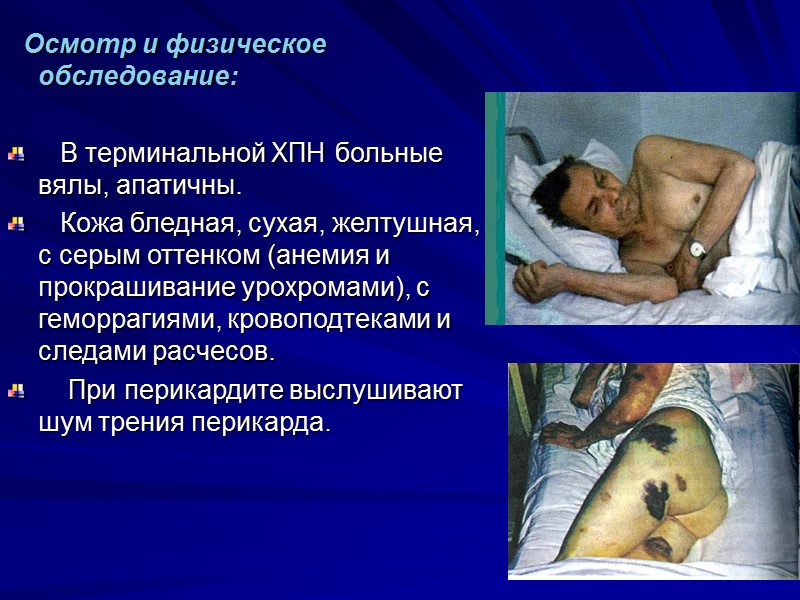 Осмотр и физическое обследование:

В терминальной ХПН больные вялы, апатичны.

Кожа бледная, сухая, желтушная, с серым оттенком (анемия и прокрашивание урохромами), с геморрагиями, кровоподтеками и следами расчесов.

При перикардите выслушивают шум трения перикарда.